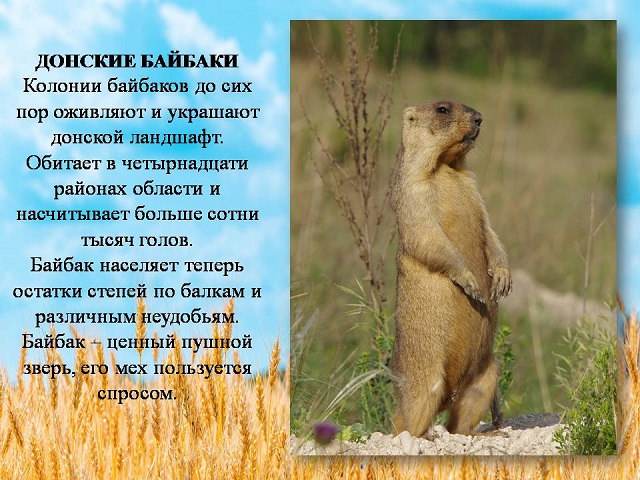 ДОНСКИЕ БАЙБАКИ
Колонии байбаков до сих пор оживляют и украшают донской ландшафт.
Обитает в четырнадцати районах области и насчитывает больше сотни тысяч голов.
Байбак населяет теперь остатки степей по балкам и различным неудобьям.
Байбак – ценный пушной зверь, его мех пользуется спросом.